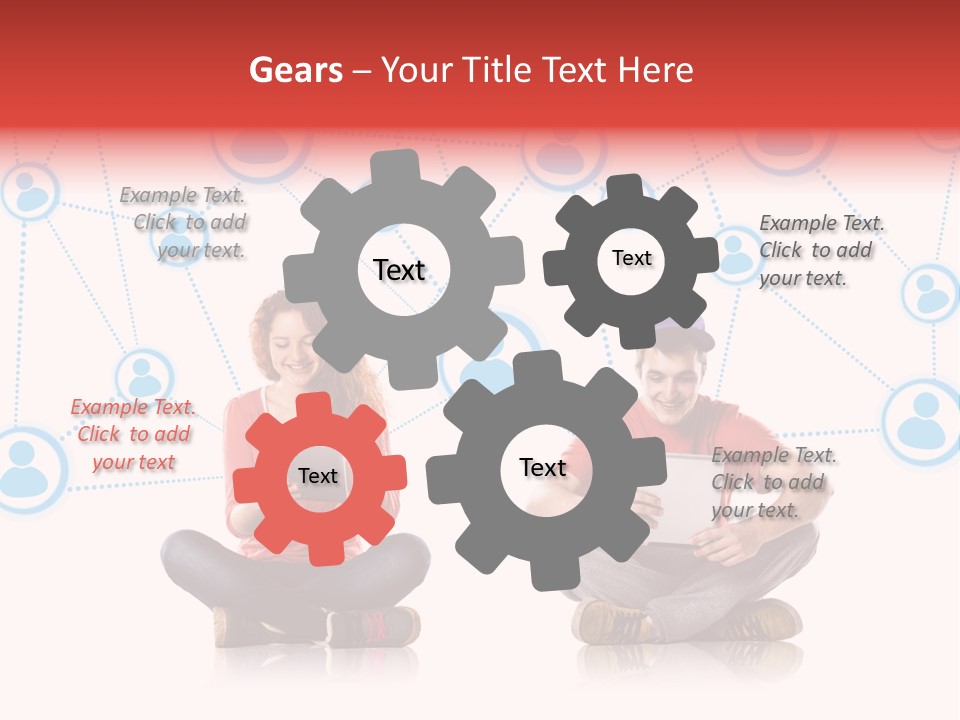 Gears – Your Title Text Here

Example Text. Click to add your text.

Text

Text

Example Text. Click to add your text.

Example Text. Click to add your text

Text

Text

Example Text. Click to add your text.